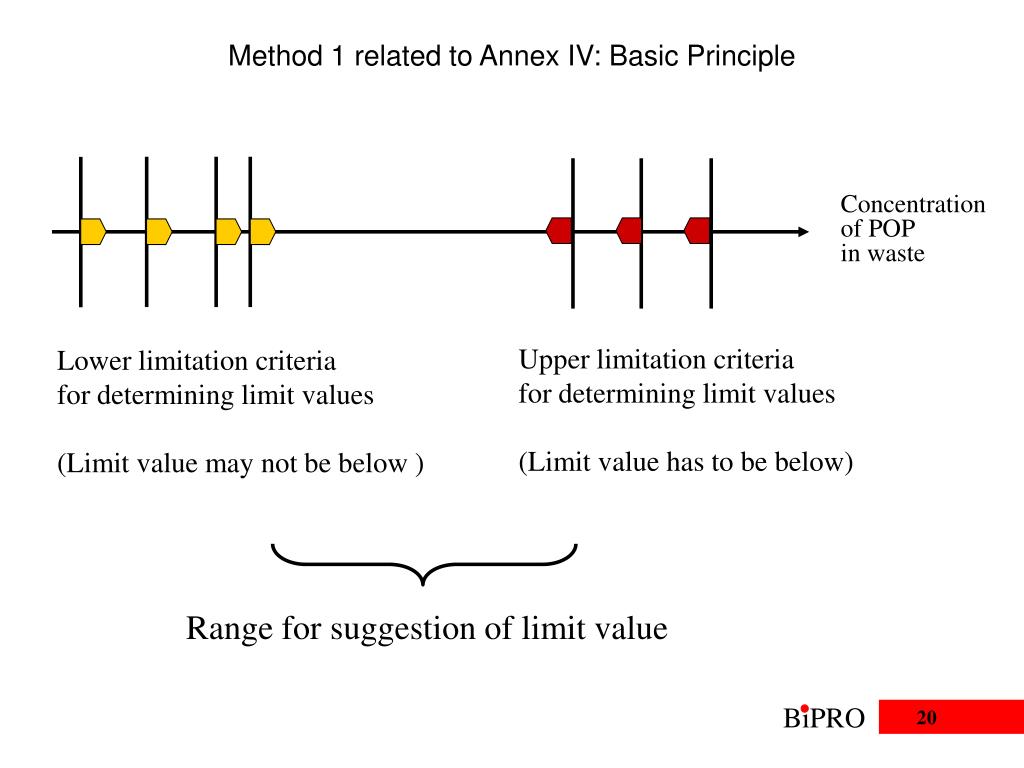 Method 1 related to Annex IV: Basic Principle

Concentration of POP in waste

Lower limitation criteria for determining limit values

(Limit value may not be below )

Upper limitation criteria for determining limit values

(Limit value has to be below)

Range for suggestion of limit value

BiPRO

20